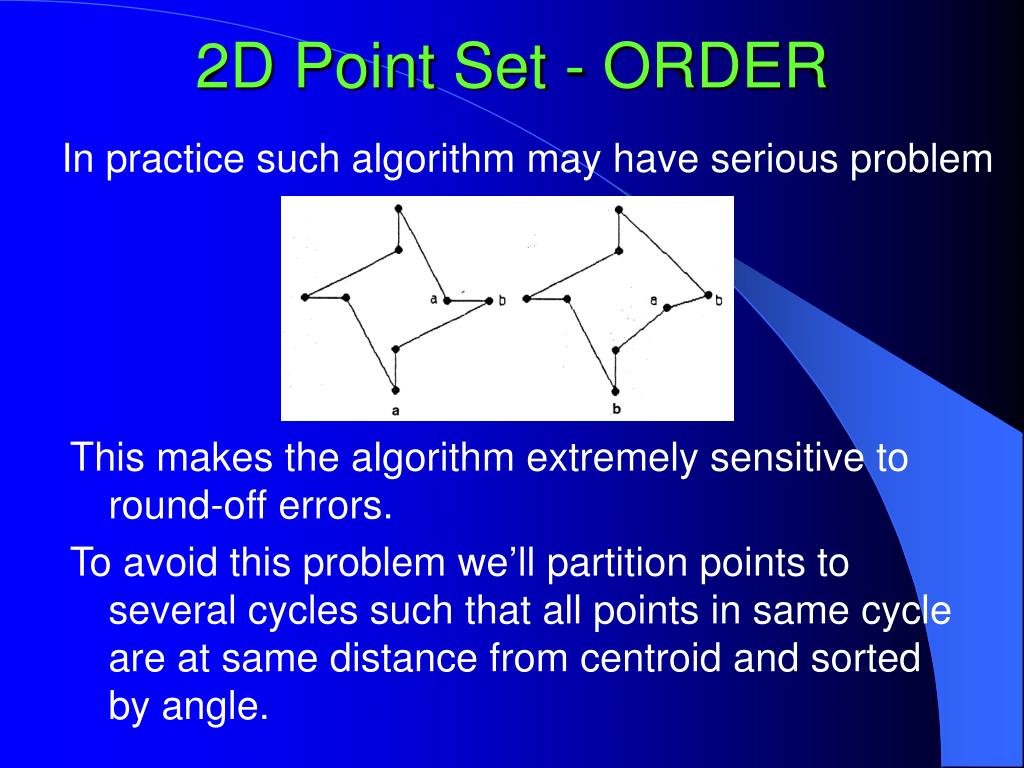 2D Point Set - ORDER

In practice such algorithm may have serious problem

a b a b

a b

This makes the algorithm extremely sensitive to round-off errors.

To avoid this problem we'll partition points to several cycles such that all points in same cycle are at same distance from centroid and sorted by angle.